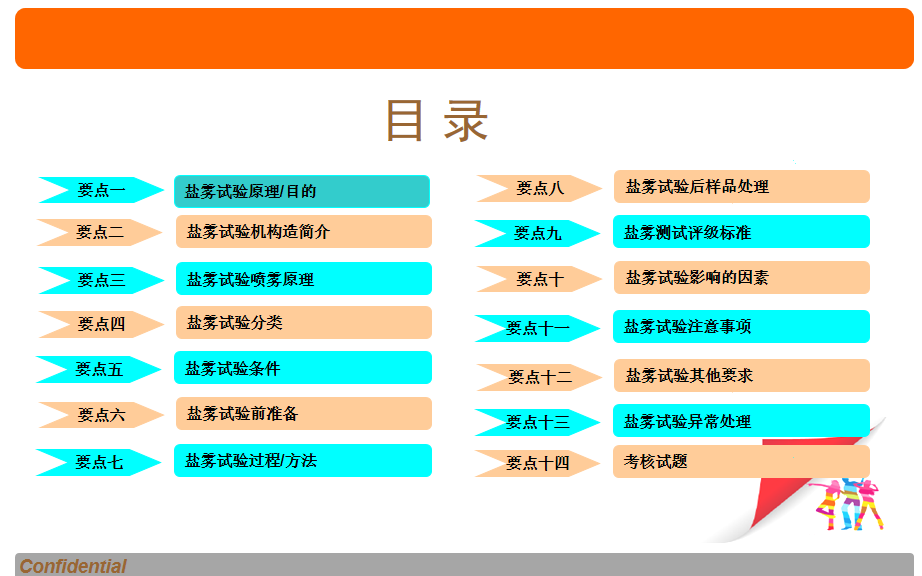 目 录

要点一 盐雾试验原理/目的
要点二 盐雾试验机构造简介
要点三 盐雾试验喷雾原理
要点四 盐雾试验分类
要点五 盐雾试验条件
要点六 盐雾试验前准备
要点七 盐雾试验过程/方法

要点八 盐雾试验后样品处理
要点九 盐雾测试评级标准
要点十 盐雾试验影响的因素
要点十一 盐雾试验注意事项
要点十二 盐雾试验其他要求
要点十三 盐雾试验异常处理
要点十四 考核试题

Confidential